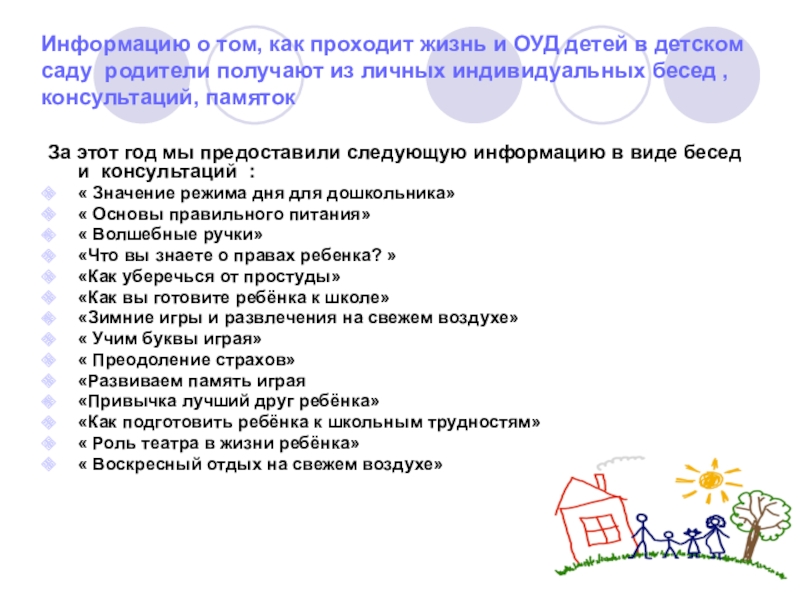 Информацию о том, как проходит жизнь и ОУД детей в детском саду  родители получают из личных индивидуальных бесед , консультаций, памяток

За этот год мы предоставили следующую информацию в виде бесед и  консультаций  :
« Значение режима дня для дошкольника»
« Основы правильного питания»
« Волшебные ручки»
«Что вы знаете о правах ребенка? »
«Как уберечься от простуды»
«Как вы готовите ребёнка к школе»
«Зимние игры и развлечения на свежем воздухе»
« Учим буквы играя»
« Преодоление страхов»
«Развиваем память играя
«Привычка лучший друг ребёнка»
«Как подготовить ребёнка к школьным трудностям»
« Роль театра в жизни ребёнка»
« Воскресный отдых на свежем воздухе»